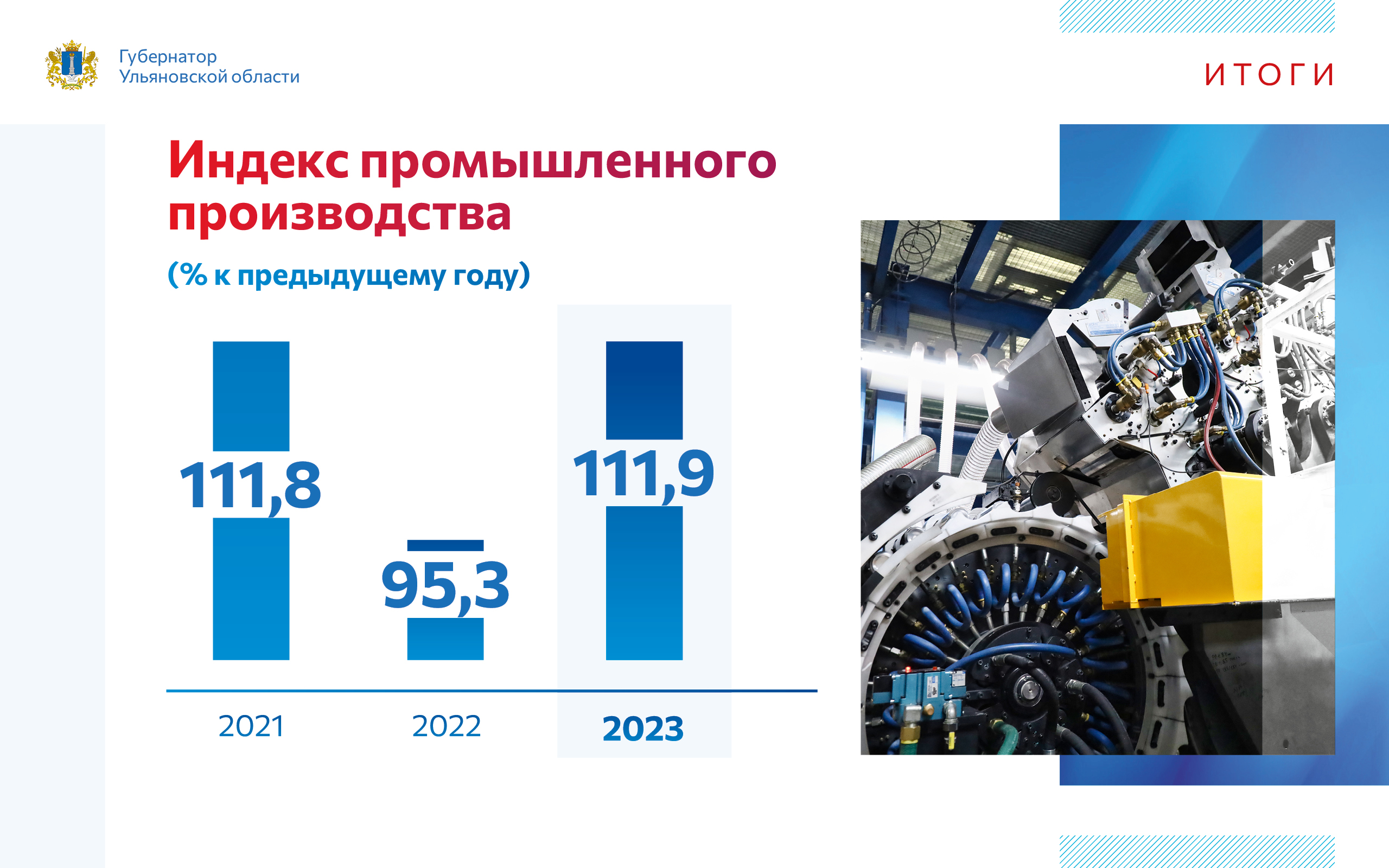 Губернатор
Ульяновской области

ИТОГИ

Индекс промышленного производства

(% к предыдущему году)

111,8

95,3

111,9

2021

2022

2023